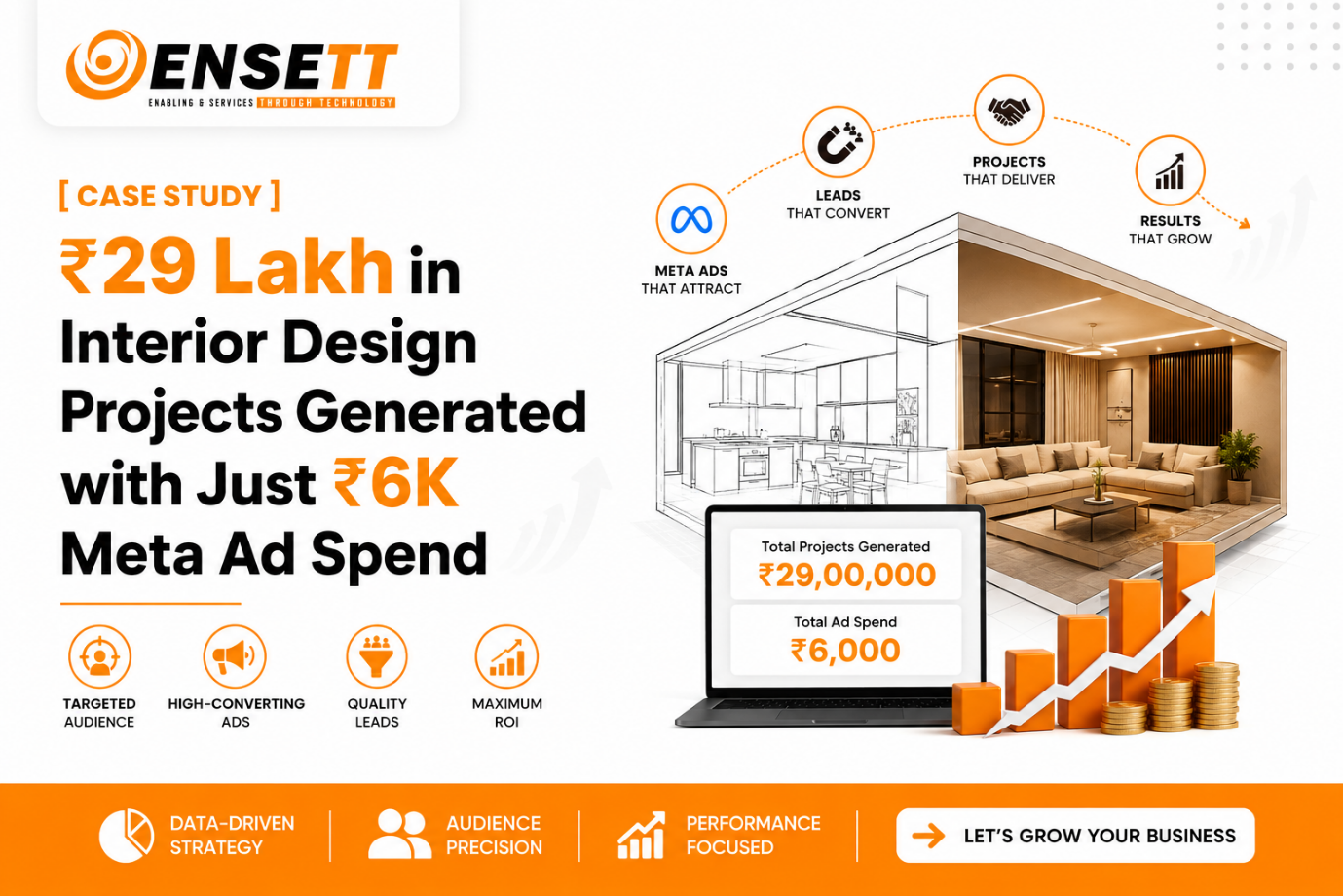 ENSETT
ENABLING & SERVICES THROUGH TECHNOLOGY

[ CASE STUDY ]

₹29 Lakh in Interior Design Projects Generated with Just ₹6K Meta Ad Spend

TARGETED AUDIENCE

HIGH-CONVERTING ADS

QUALITY LEADS

MAXIMUM ROI

META ADS THAT ATTRACT

LEADS THAT CONVERT

PROJECTS THAT DELIVER

RESULTS THAT GROW

Total Projects Generated
₹29,00,000

Total Ad Spend
₹6,000

DATA-DRIVEN STRATEGY

AUDIENCE PRECISION

PERFORMANCE FOCUSED

LET'S GROW YOUR BUSINESS